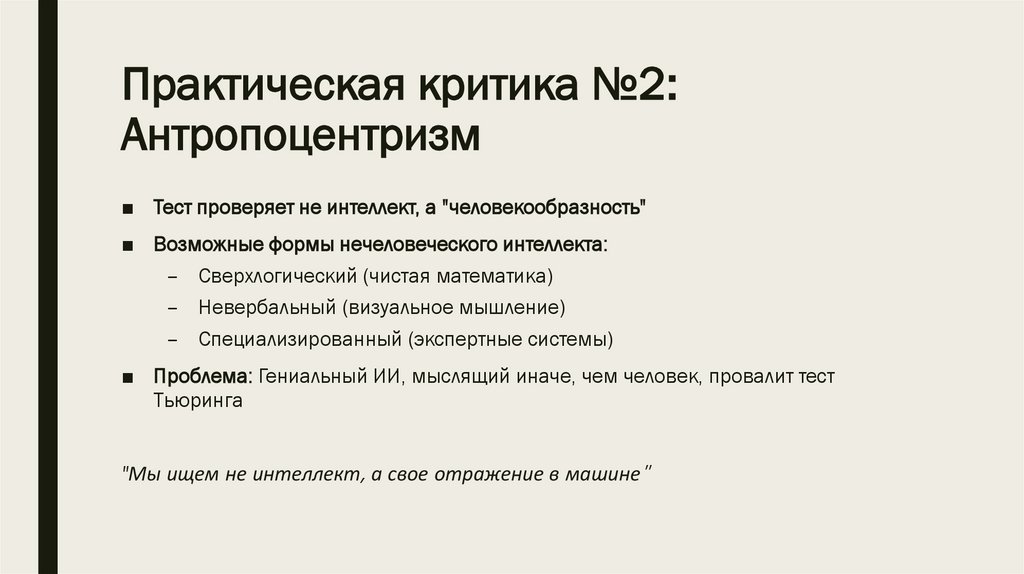 Практическая критика №2: Антропоцентризм

■ Тест проверяет не интеллект, а "человекообразность"

■ Возможные формы нечеловеческого интеллекта:
– Сверхлогический (чистая математика)
– Невербальный (визуальное мышление)
– Специализированный (экспертные системы)

■ Проблема: Гениальный ИИ, мыслящий иначе, чем человек, провалит тест Тьюринга

"Мы ищем не интеллект, а свое отражение в машине"